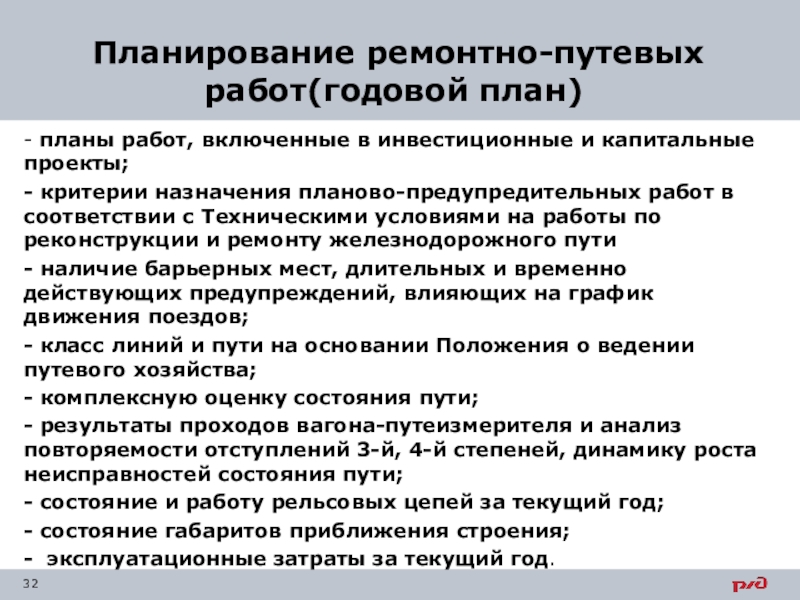 Планирование ремонтно-путевых работ(годовой план)

- планы работ, включенные в инвестиционные и капитальные проекты;

- критерии назначения планово-предупредительных работ в соответствии с Техническими условиями на работы по реконструкции и ремонту железнодорожного пути

- наличие барьерных мест, длительных и временно действующих предупреждений, влияющих на график движения поездов;

- класс линий и пути на основании Положения о ведении путевого хозяйства;

- комплексную оценку состояния пути;

- результаты проходов вагона-путеизмерителя и анализ повторяемости отступлений 3-й, 4-й степеней, динамику роста неисправностей состояния пути;

- состояние и работу рельсовых цепей за текущий год;

- состояние габаритов приближения строения;

- эксплуатационные затраты за текущий год.

32

РЖД